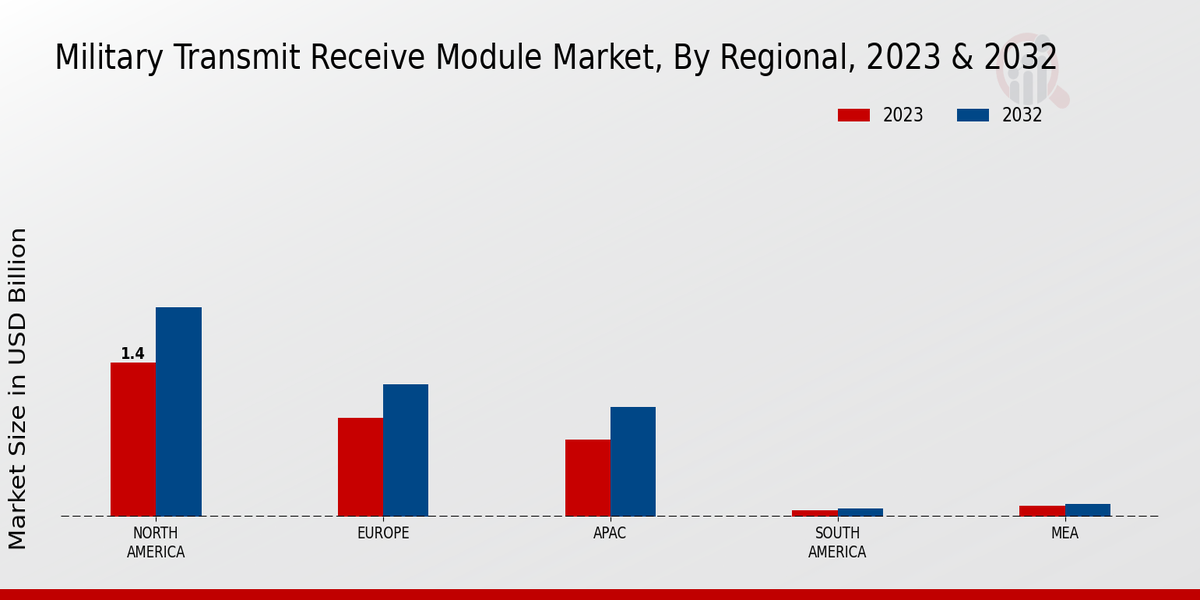 Military Transmit Receive Module Market, By Regional, 2023 & 2032

2023
2032

Market Size in USD Billion

1.4

NORTH AMERICA
EUROPE
APAC
SOUTH AMERICA
MEA